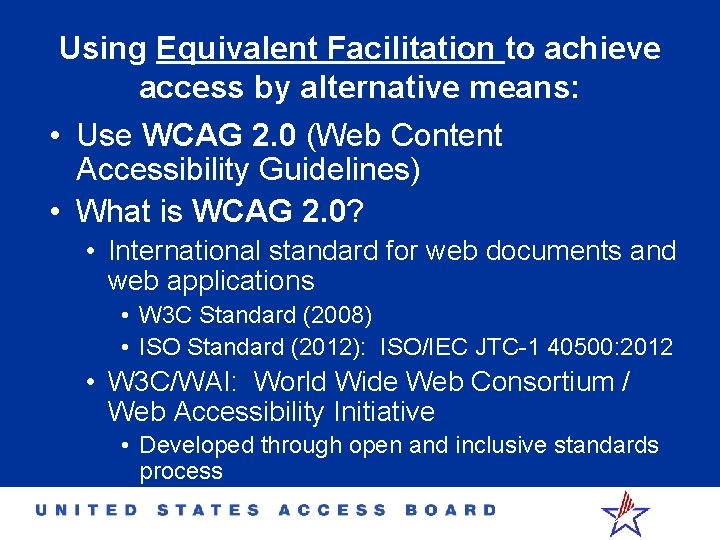 Using Equivalent Facilitation to achieve access by alternative means:

• Use WCAG 2.0 (Web Content Accessibility Guidelines)
• What is WCAG 2.0?
  • International standard for web documents and web applications
    • W3C Standard (2008)
    • ISO Standard (2012): ISO/IEC JTC-1 40500:2012
  • W3C/WAI: World Wide Web Consortium / Web Accessibility Initiative
    • Developed through open and inclusive standards process

UNITED STATES ACCESS BOARD